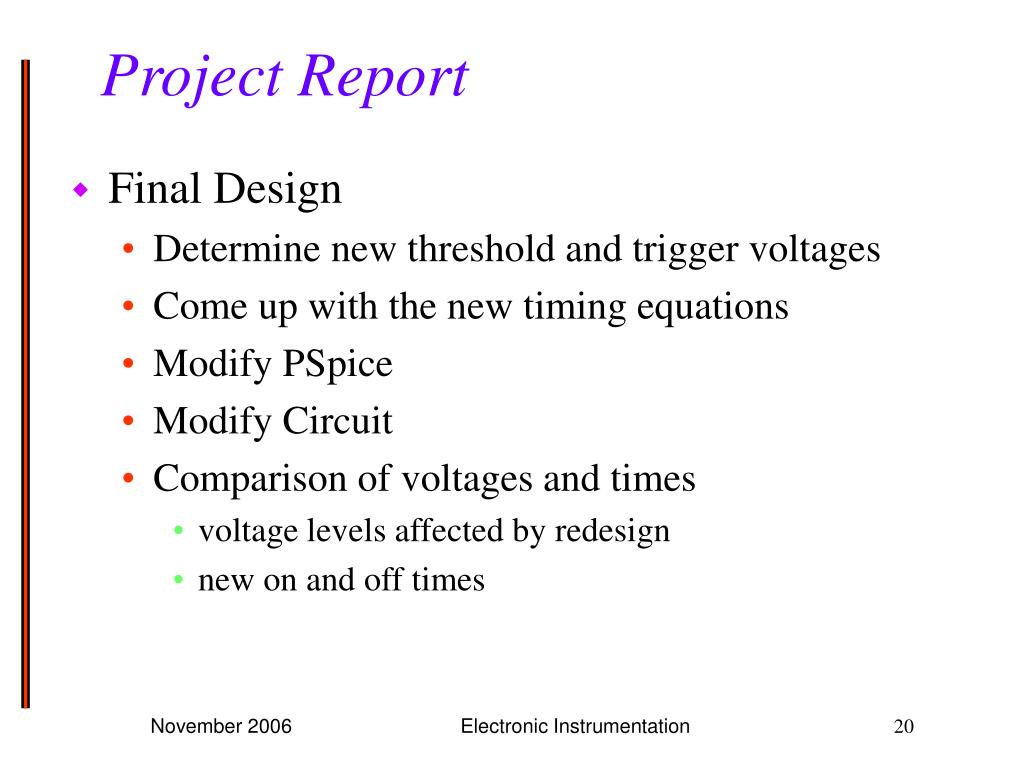 Project Report

◆ Final Design
• Determine new threshold and trigger voltages
• Come up with the new timing equations
• Modify PSpice
• Modify Circuit
• Comparison of voltages and times
• voltage levels affected by redesign
• new on and off times

November 2006 Electronic Instrumentation 20